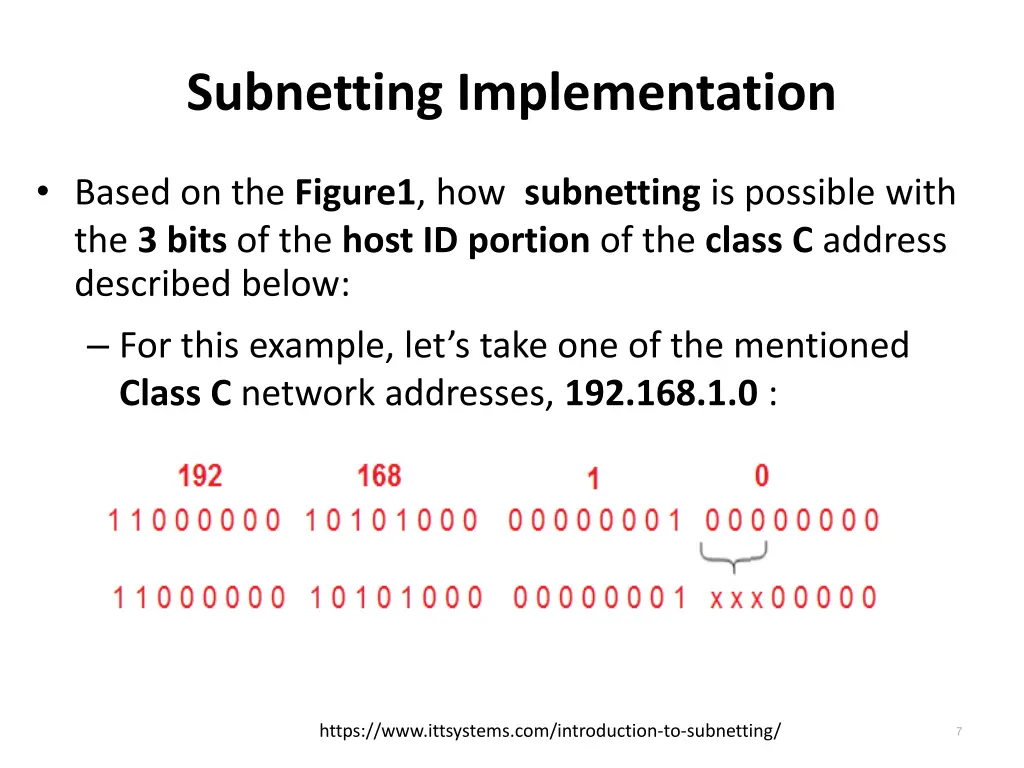 Subnetting Implementation

• Based on the Figure1, how subnetting is possible with the 3 bits of the host ID portion of the class C address described below:

– For this example, let's take one of the mentioned Class C network addresses, 192.168.1.0 :

192 168 1 0

1 1 0 0 0 0 0 0 1 0 1 0 1 0 0 0 0 0 0 0 0 0 0 1 0 0 0 0 0 0 0 0

1 1 0 0 0 0 0 0 1 0 1 0 1 0 0 0 0 0 0 0 0 0 0 1 x x x 0 0 0 0 0

https://www.ittsystems.com/introduction-to-subnetting/

7